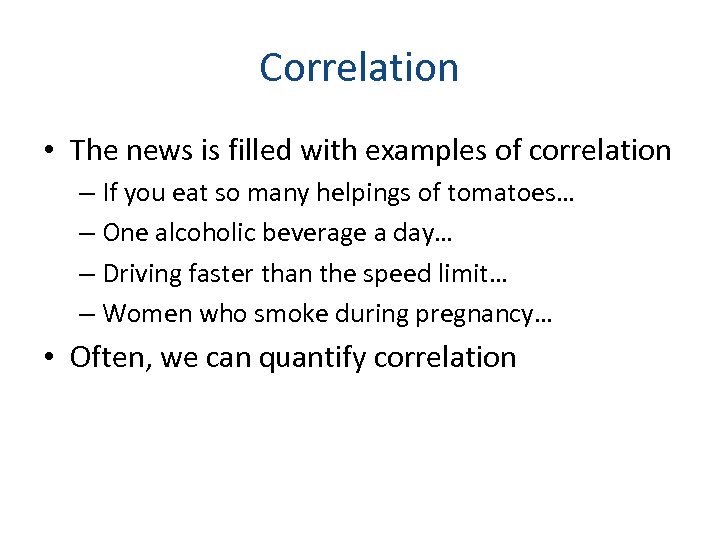 Correlation

• The news is filled with examples of correlation
– If you eat so many helpings of tomatoes…
– One alcoholic beverage a day…
– Driving faster than the speed limit…
– Women who smoke during pregnancy…
• Often, we can quantify correlation